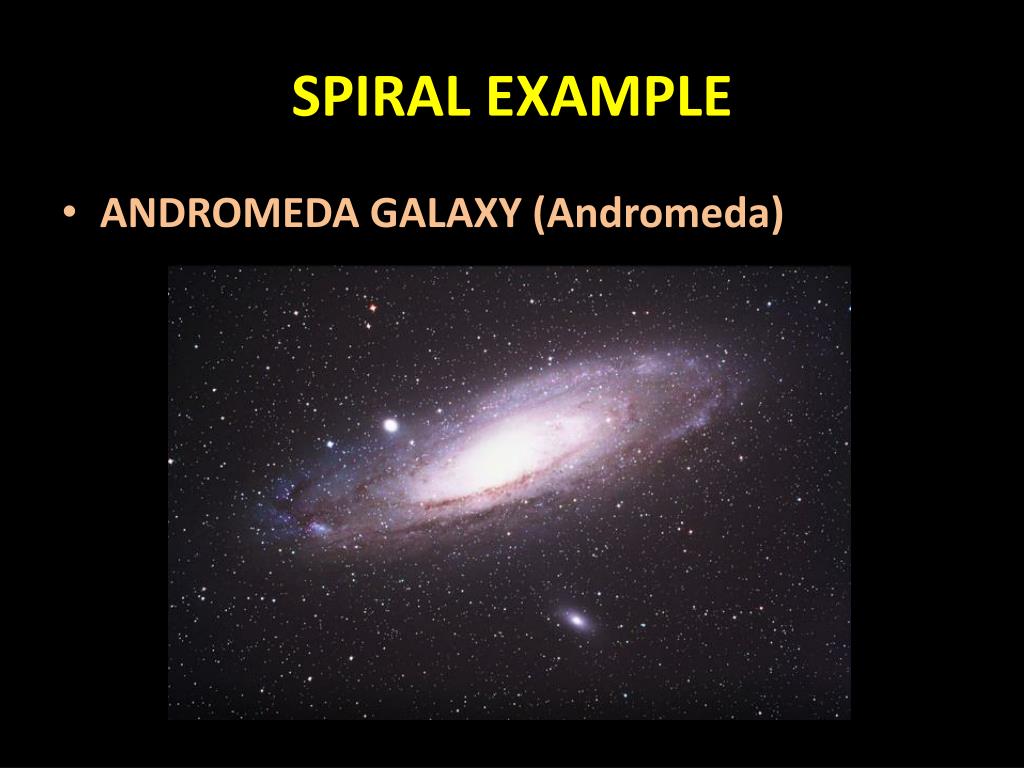 SPIRAL EXAMPLE

• ANDROMEDA GALAXY (Andromeda)